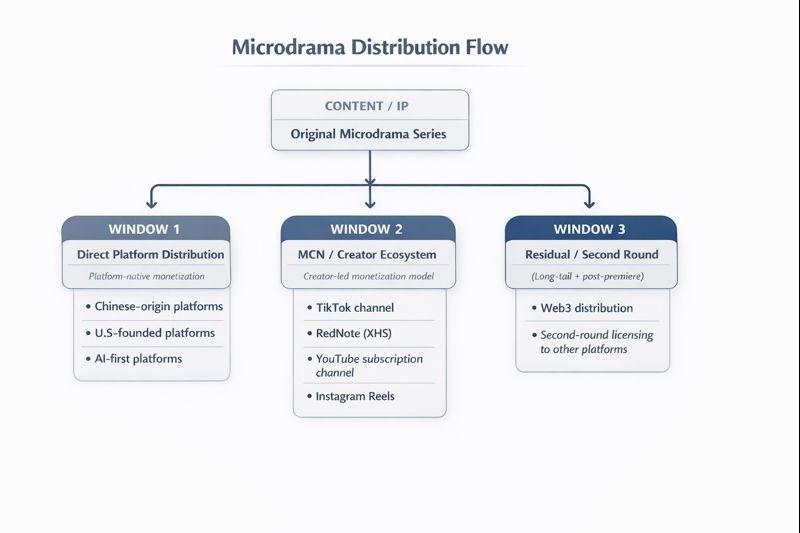 Microdrama Distribution Flow

CONTENT / IP

Original Microdrama Series

WINDOW 1

Direct Platform Distribution

Platform-native monetization

• Chinese-origin platforms
• U.S-founded platforms
• AI-first platforms

WINDOW 2

MCN / Creator Ecosystem

Creator-led monetization model

• TikTok channel
• RedNote (XHS)
• YouTube subscription channel
• Instagram Reels

WINDOW 3

Residual / Second Round

(Long-tail + post-premiere)

• Web3 distribution
• Second-round licensing to other platforms